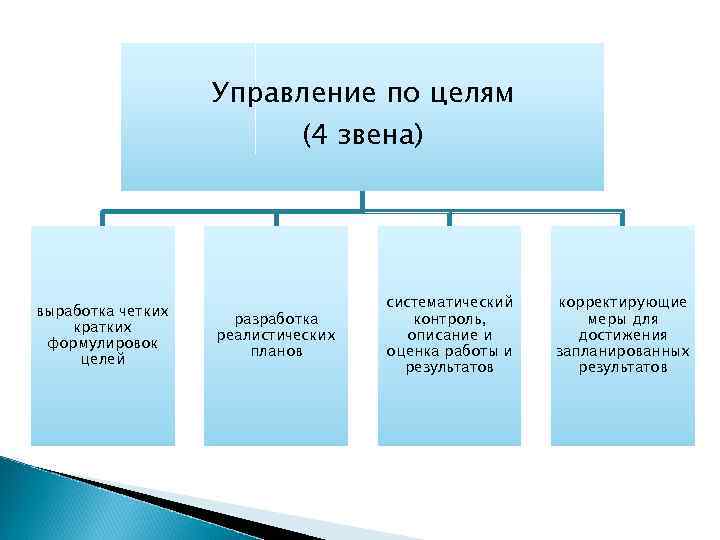 Управление по целям
(4 звена)

выработка четких кратких формулировок целей

разработка реалистических планов

систематический контроль, описание и оценка работы и результатов

корректирующие меры для достижения запланированных результатов